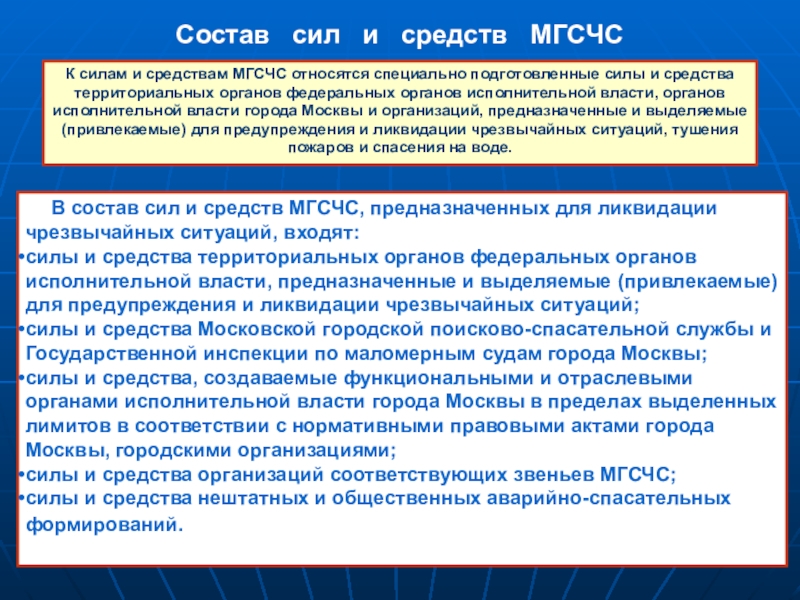 Состав сил и средств МГСЧС

К силам и средствам МГСЧС относятся специально подготовленные силы и средства территориальных органов федеральных органов исполнительной власти, органов исполнительной власти города Москвы и организаций, предназначенные и выделяемые (привлекаемые) для предупреждения и ликвидации чрезвычайных ситуаций, тушения пожаров и спасения на воде.

В состав сил и средств МГСЧС, предназначенных для ликвидации чрезвычайных ситуаций, входят:
•силы и средства территориальных органов федеральных органов исполнительной власти, предназначенные и выделяемые (привлекаемые) для предупреждения и ликвидации чрезвычайных ситуаций;
•силы и средства Московской городской поисково-спасательной службы и Государственной инспекции по маломерным судам города Москвы;
•силы и средства, создаваемые функциональными и отраслевыми органами исполнительной власти города Москвы в пределах выделенных лимитов в соответствии с нормативными правовыми актами города Москвы, городскими организациями;
•силы и средства организаций соответствующих звеньев МГСЧС;
•силы и средства нештатных и общественных аварийно-спасательных формирований.